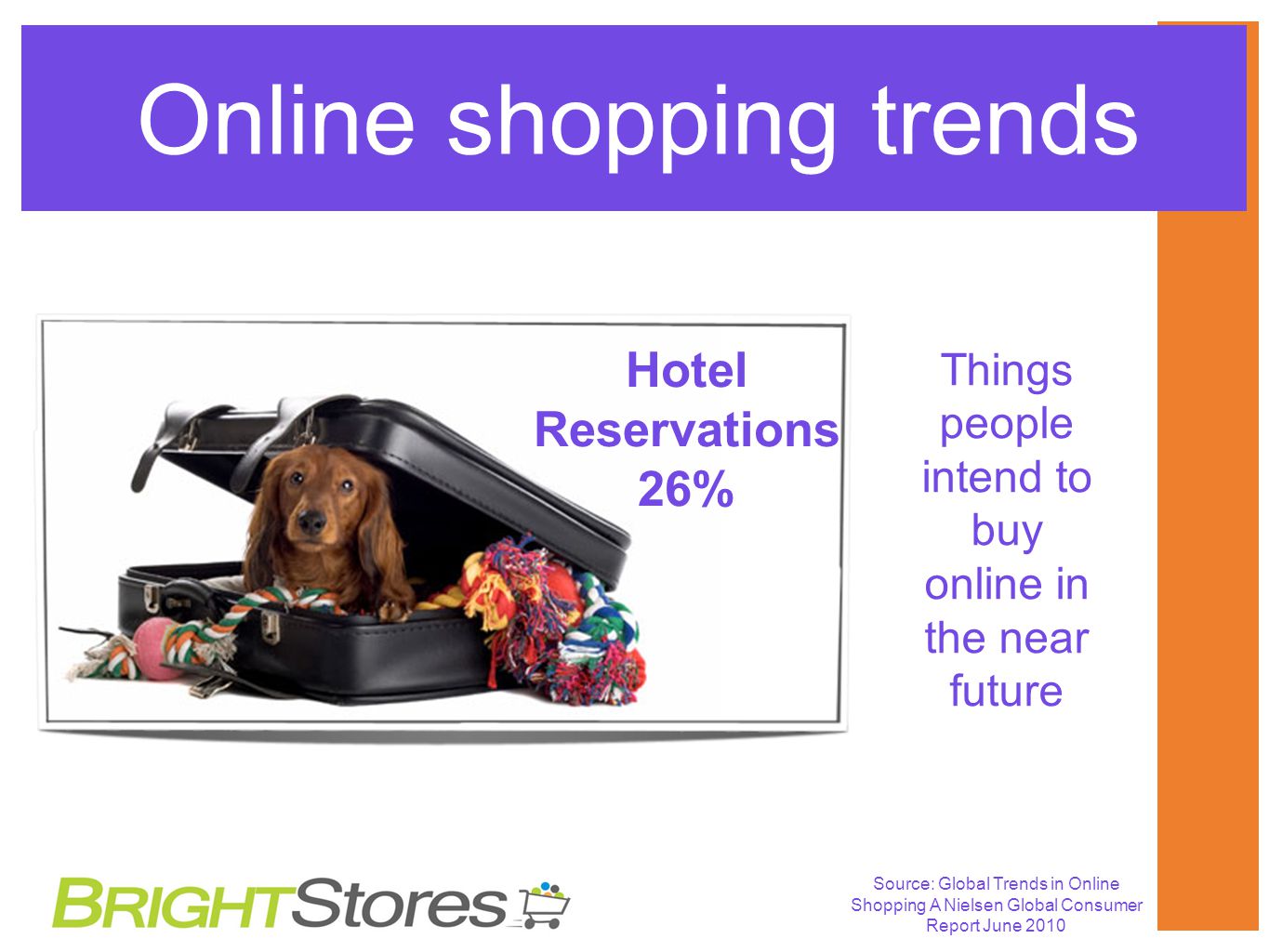 Online shopping trends

Hotel Reservations 26%

Things people intend to buy online in the near future

BRIGHTStores

Source: Global Trends in Online Shopping A Nielsen Global Consumer Report June 2010